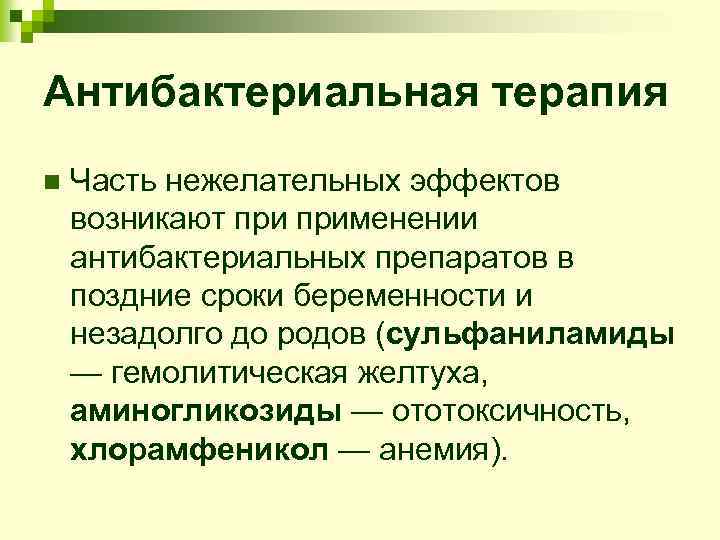 Антибактериальная терапия

Часть нежелательных эффектов возникают при применении антибактериальных препаратов в поздние сроки беременности и незадолго до родов (сульфаниламиды — гемолитическая желтуха, аминогликозиды — ототоксичность, хлорамфеникол — анемия).